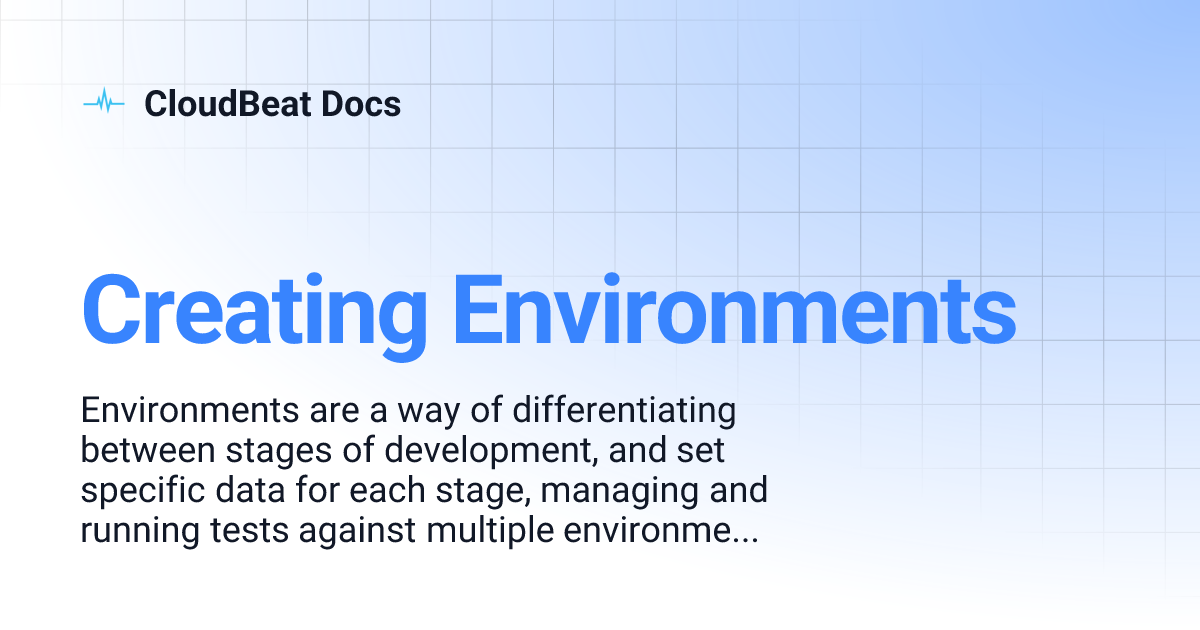 CloudBeat Docs

Creating Environments

Environments are a way of differentiating between stages of development, and set specific data for each stage, managing and running tests against multiple environme...